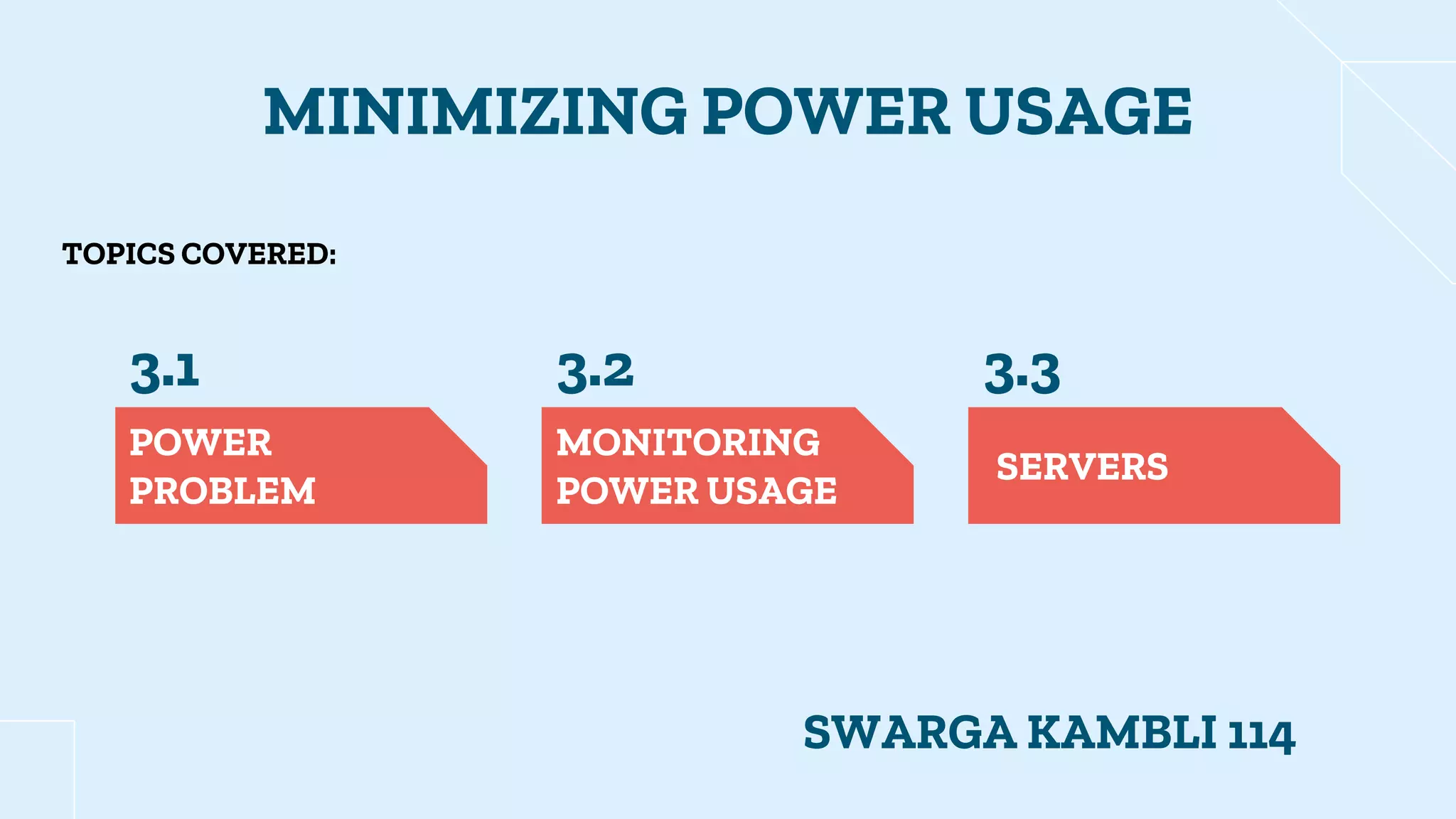 MINIMIZING POWER USAGE

TOPICS COVERED:

3.1
POWER PROBLEM

3.2
MONITORING POWER USAGE

3.3
SERVERS

SWARGA KAMBLI 114